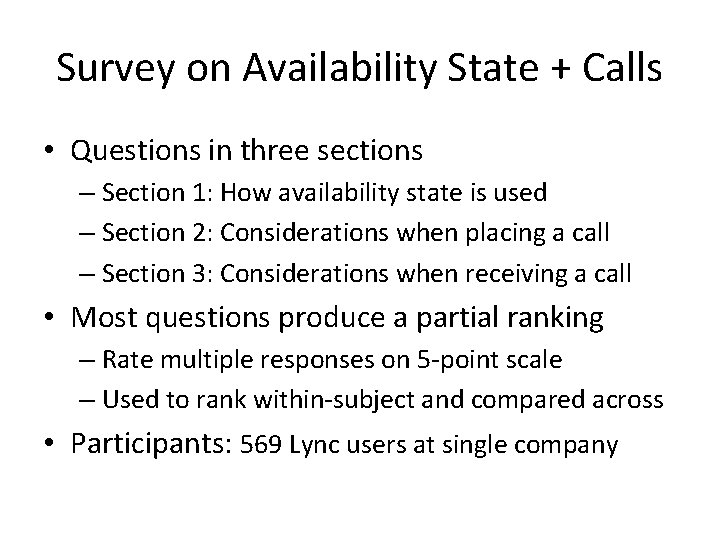 Survey on Availability State + Calls

• Questions in three sections
– Section 1: How availability state is used
– Section 2: Considerations when placing a call
– Section 3: Considerations when receiving a call

• Most questions produce a partial ranking
– Rate multiple responses on 5-point scale
– Used to rank within-subject and compared across

• Participants: 569 Lync users at single company